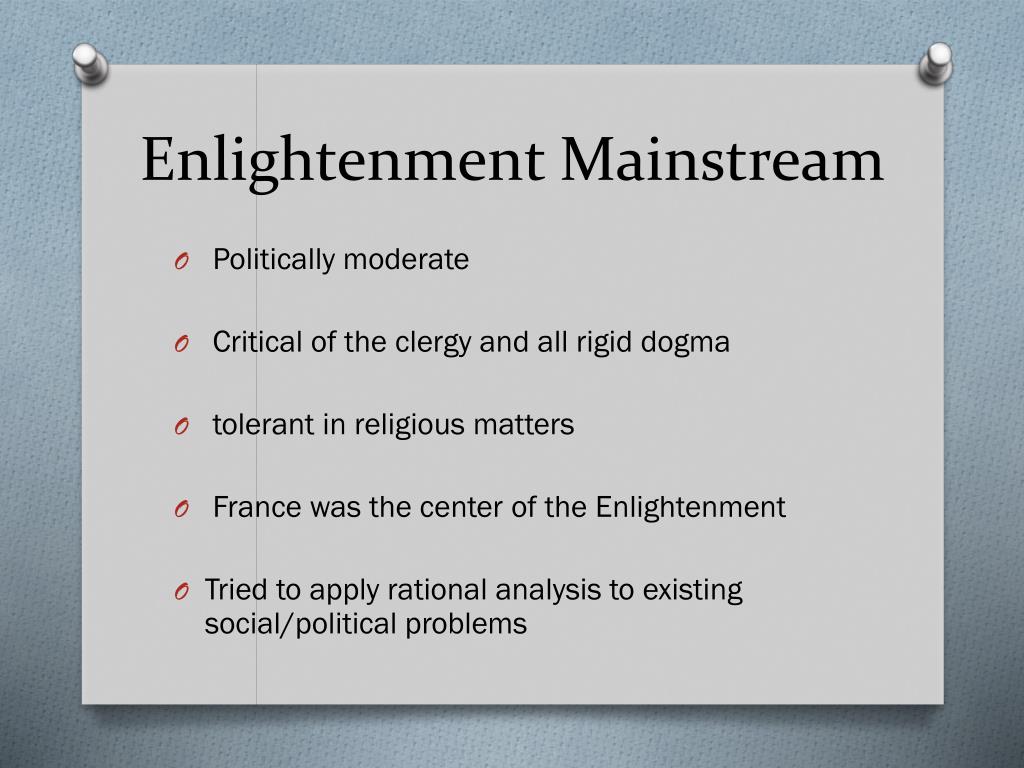 Enlightenment Mainstream

O Politically moderate

O Critical of the clergy and all rigid dogma

O tolerant in religious matters

O France was the center of the Enlightenment

O Tried to apply rational analysis to existing social/political problems